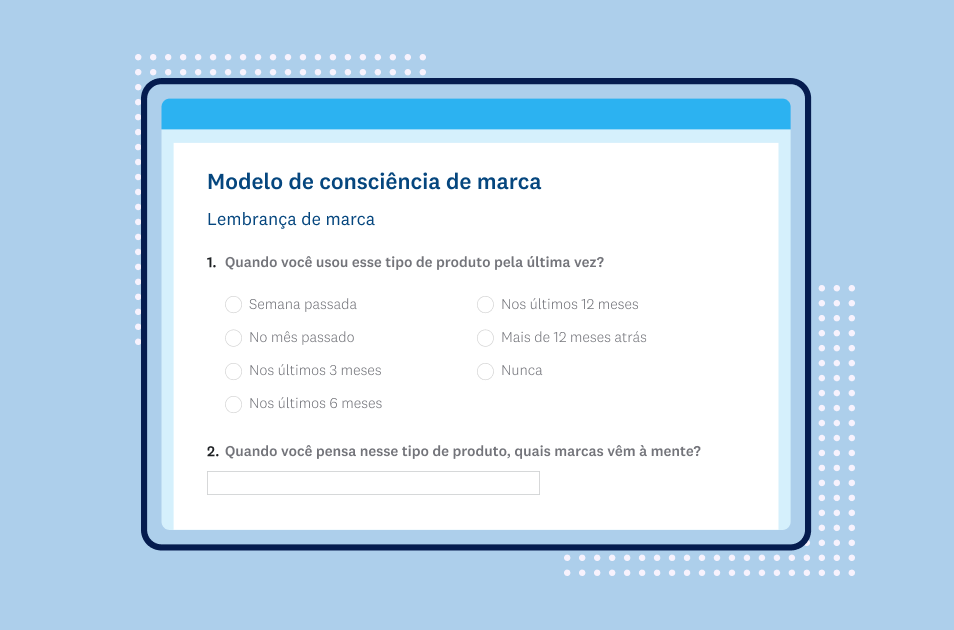 Modelo de consciência de marca

Lembrança de marca

1. Quando você usou esse tipo de produto pela última vez?

Semana passada
No mês passado
Nos últimos 3 meses
Nos últimos 6 meses
Nos últimos 12 meses
Mais de 12 meses atrás
Nunca

2. Quando você pensa nesse tipo de produto, quais marcas vêm à mente?